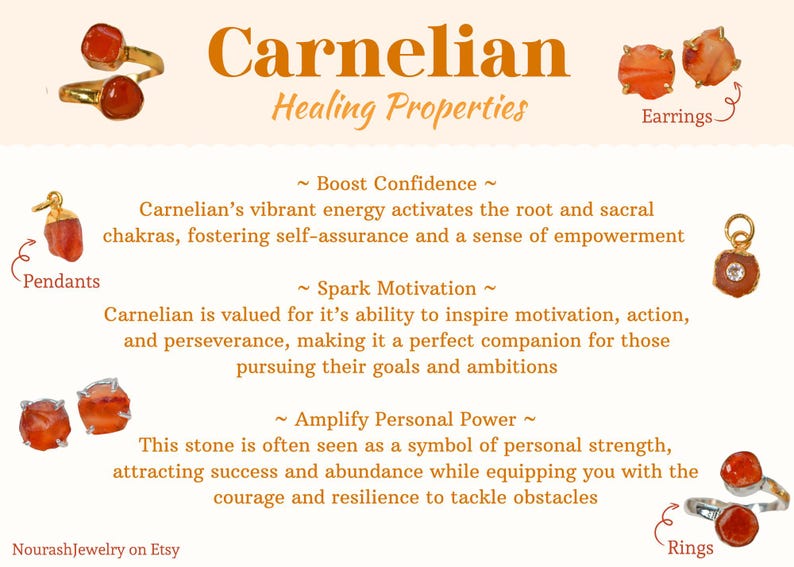 Carnelian
Healing Properties

Earrings

~ Boost Confidence ~
Carnelian's vibrant energy activates the root and sacral chakras, fostering self-assurance and a sense of empowerment

Pendants

~ Spark Motivation ~
Carnelian is valued for it's ability to inspire motivation, action, and perseverance, making it a perfect companion for those pursuing their goals and ambitions

~ Amplify Personal Power ~
This stone is often seen as a symbol of personal strength, attracting success and abundance while equipping you with the courage and resilience to tackle obstacles

NourashJewelry on Etsy

Rings